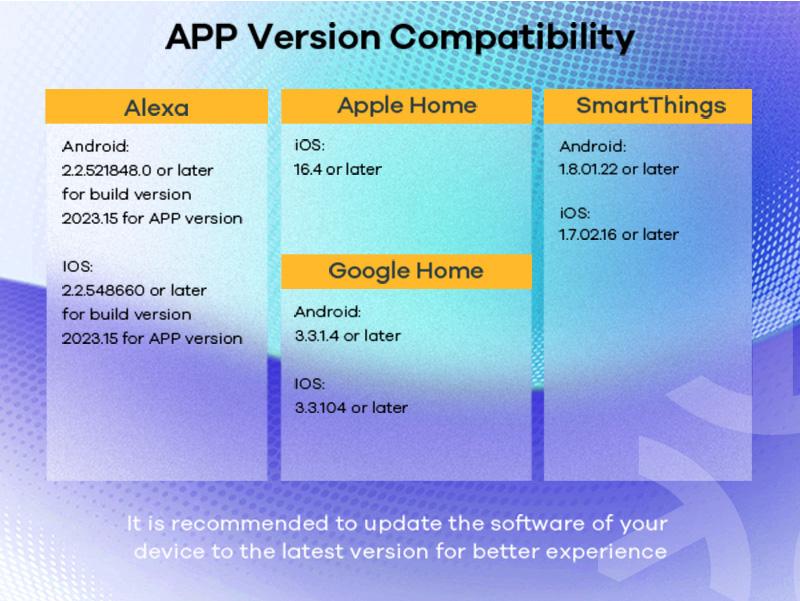 APP Version Compatibility

Alexa

Android:
2.2.521848.0 or later for build version 2023.15 for APP version

IOS:
2.2.548660 or later for build version 2023.15 for APP version

Apple Home

iOS:
16.4 or later

Google Home

Android:
3.3.1.4 or later

IOS:
3.3.104 or later

SmartThings

Android:
1.8.01.22 or later

iOS:
1.7.02.16 or later

It is recommended to update the software of your device to the latest version for better experience